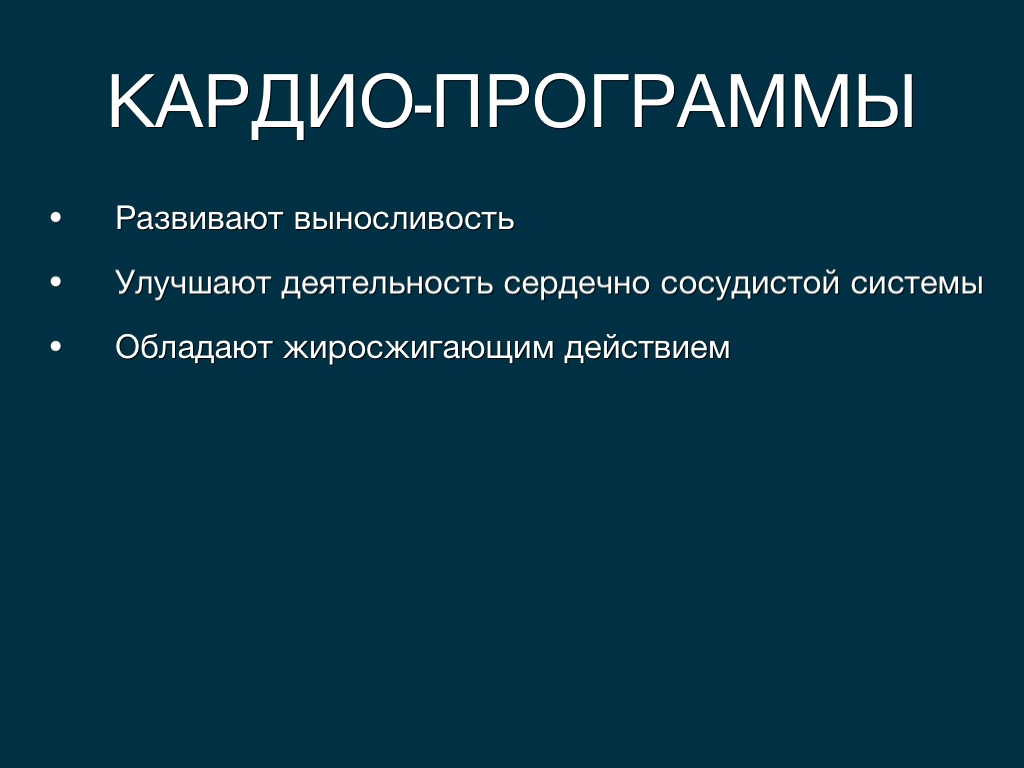 КАРДИО-ПРОГРАММЫ

• Развивают выносливость
• Улучшают деятельность сердечно сосудистой системы
• Обладают жиросжигающим действием